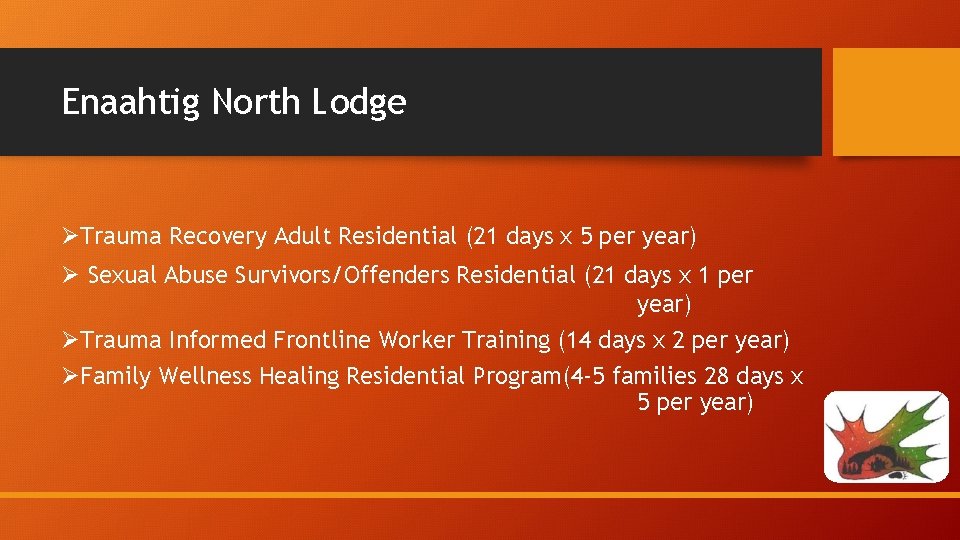 Enaahtig North Lodge

➢Trauma Recovery Adult Residential (21 days x 5 per year)

➢ Sexual Abuse Survivors/Offenders Residential (21 days x 1 per year)

➢Trauma Informed Frontline Worker Training (14 days x 2 per year)

➢Family Wellness Healing Residential Program(4-5 families 28 days x 5 per year)